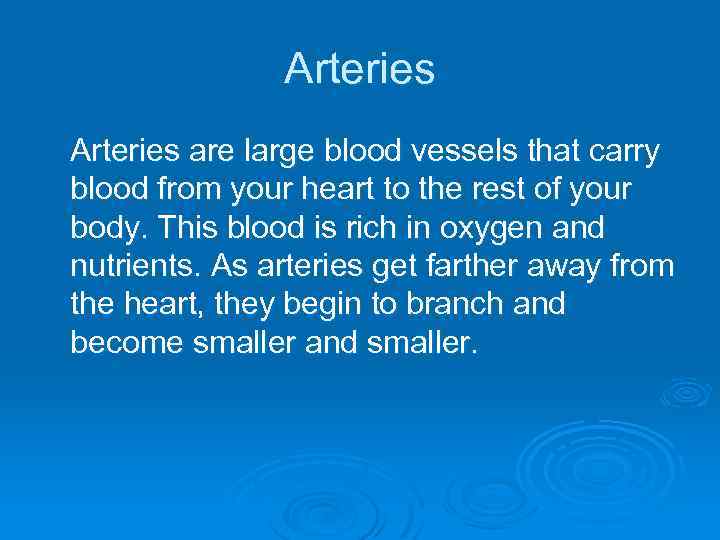 Arteries

Arteries are large blood vessels that carry blood from your heart to the rest of your body. This blood is rich in oxygen and nutrients. As arteries get farther away from the heart, they begin to branch and become smaller and smaller.